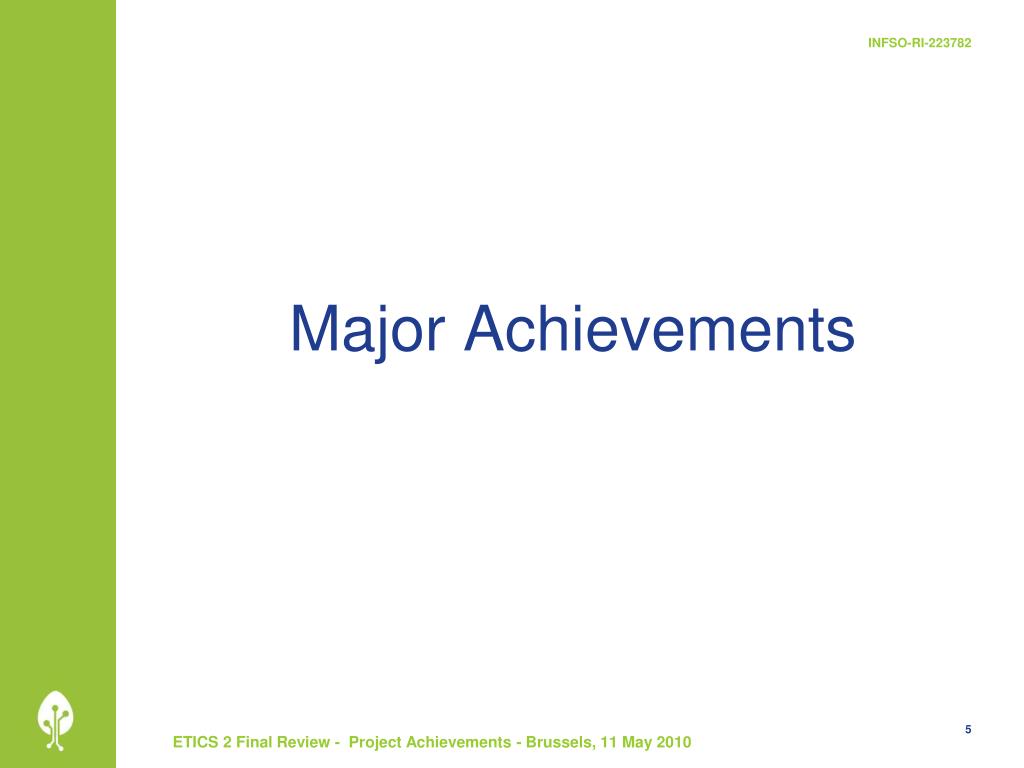 INFSO-RI-223782

Major Achievements

5

ETICS 2 Final Review - Project Achievements - Brussels, 11 May 2010